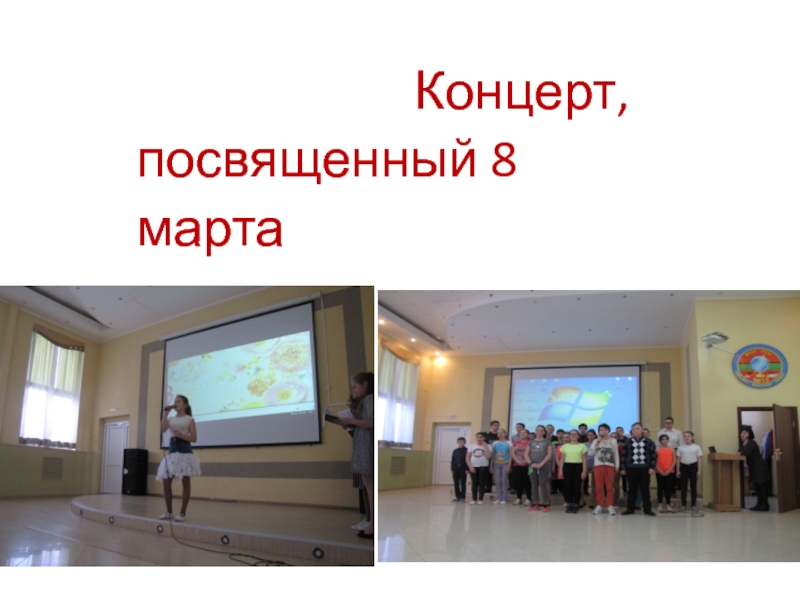 Концерт, посвященный 8 марта